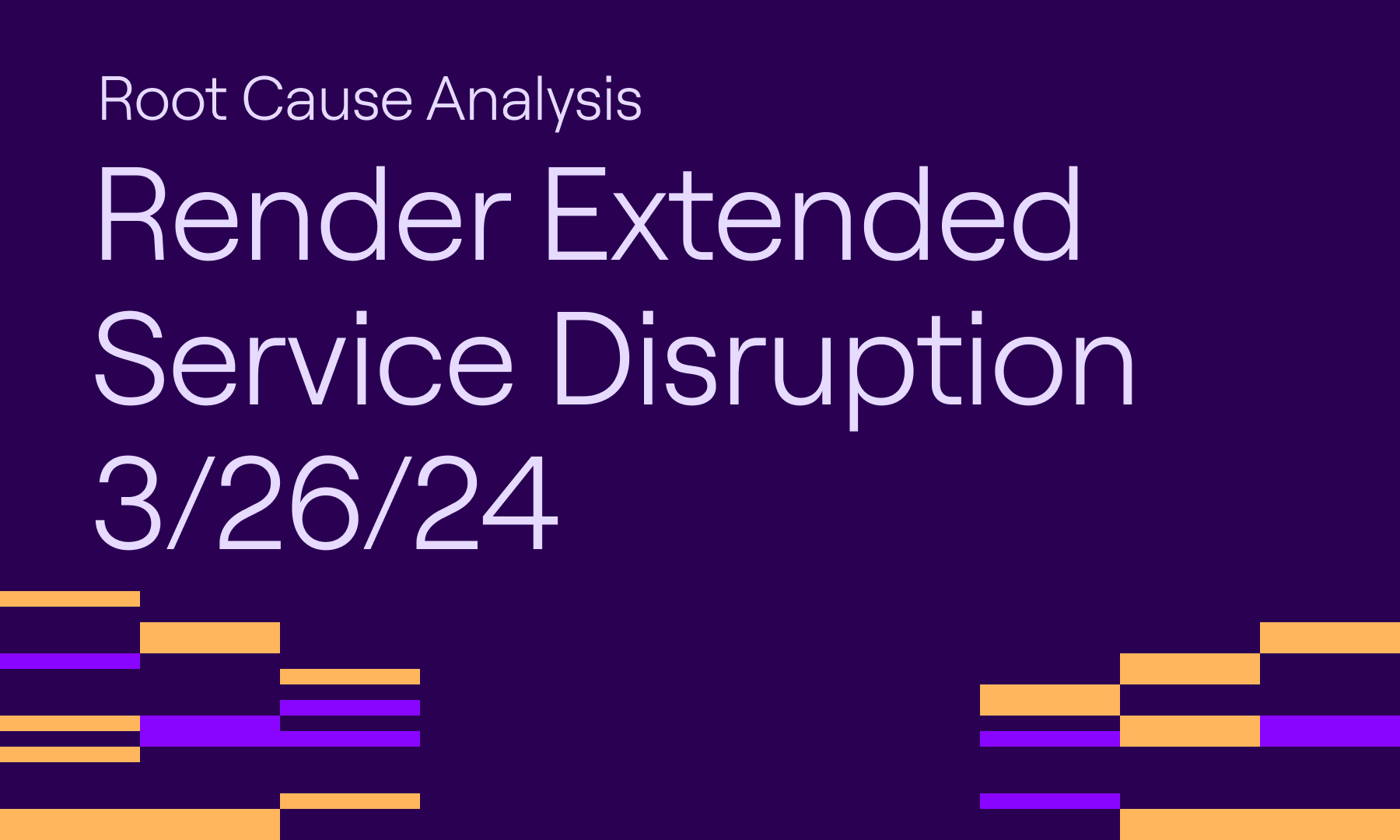 Root Cause Analysis

Render Extended Service Disruption 3/26/24